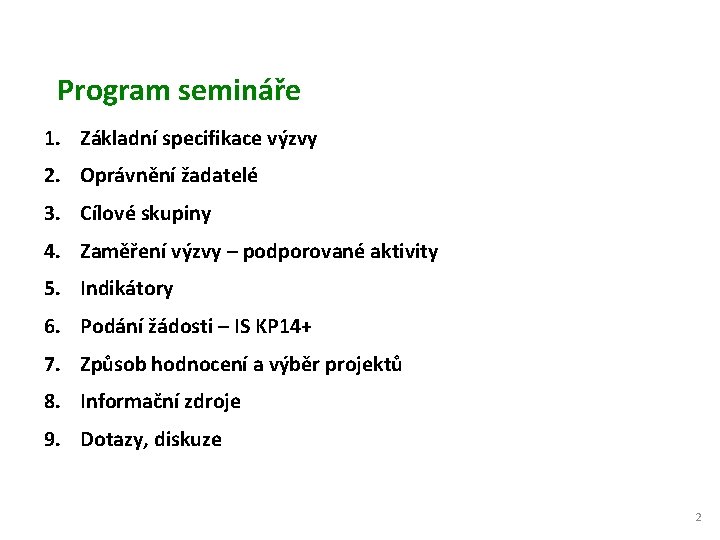 Program semináře

1. Základní specifikace výzvy
2. Oprávnění žadatelé
3. Cílové skupiny
4. Zaměření výzvy – podporované aktivity
5. Indikátory
6. Podání žádosti – IS KP14+
7. Způsob hodnocení a výběr projektů
8. Informační zdroje
9. Dotazy, diskuze

2